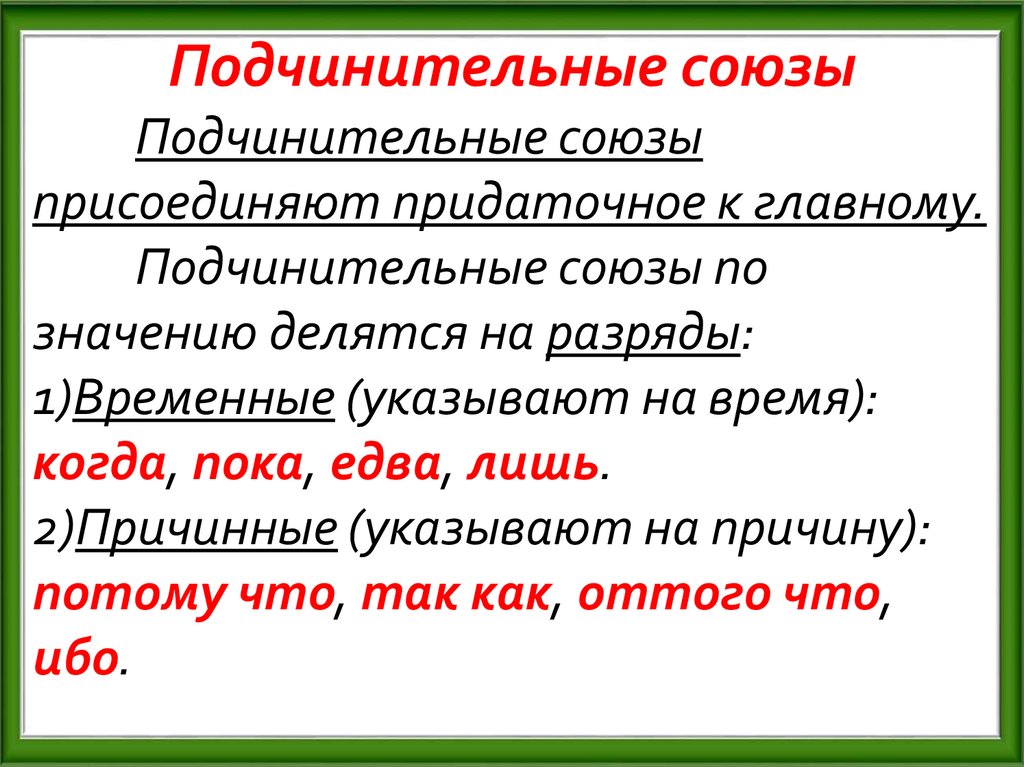 Подчинительные союзы

Подчинительные союзы присоединяют придаточное к главному.

Подчинительные союзы по значению делятся на разряды:
1)Временные (указывают на время): когда, пока, едва, лишь.
2)Причинные (указывают на причину): потому что, так как, оттого что, ибо.